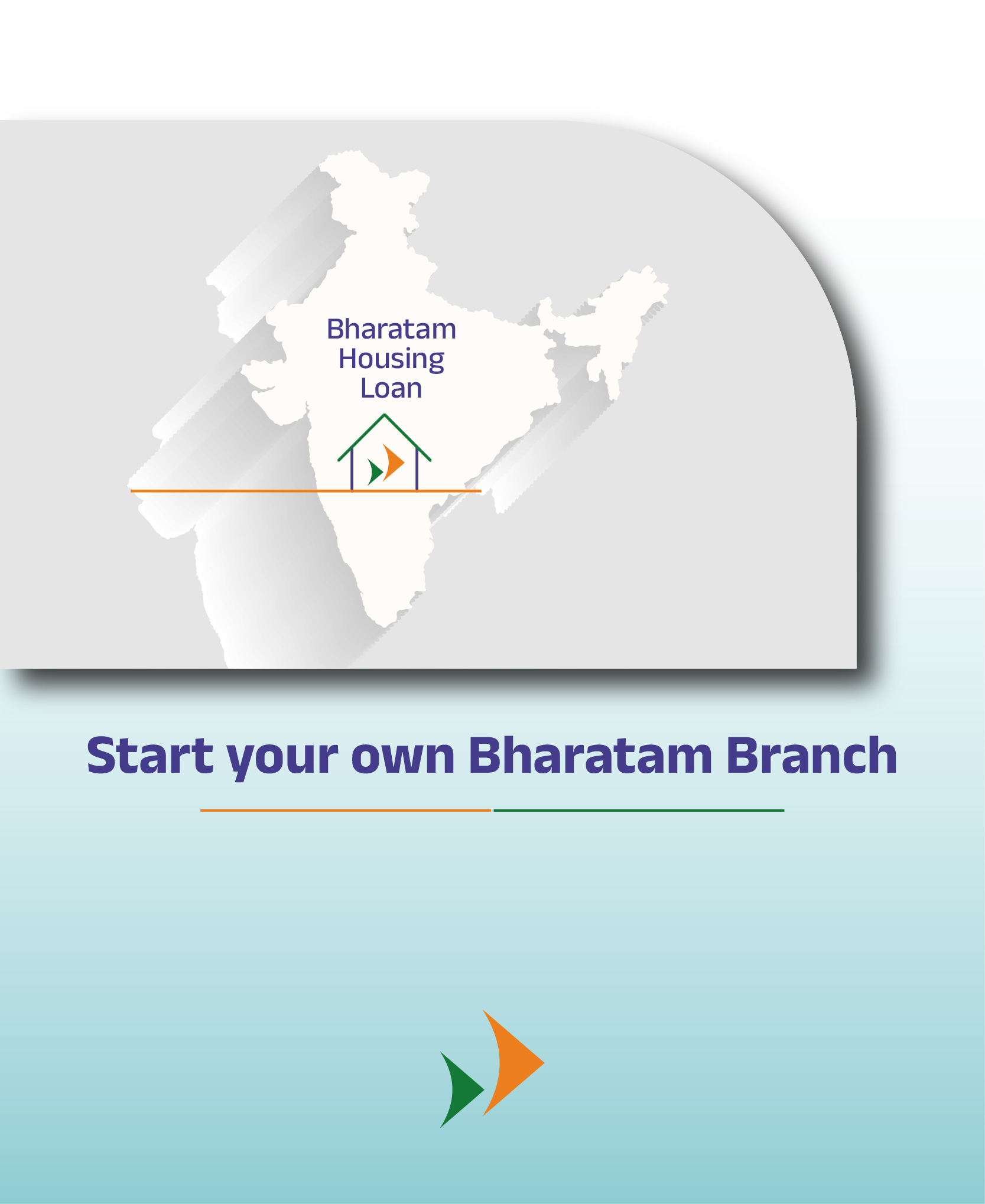 Bharatam Housing Loan

Start your own Bharatam Branch